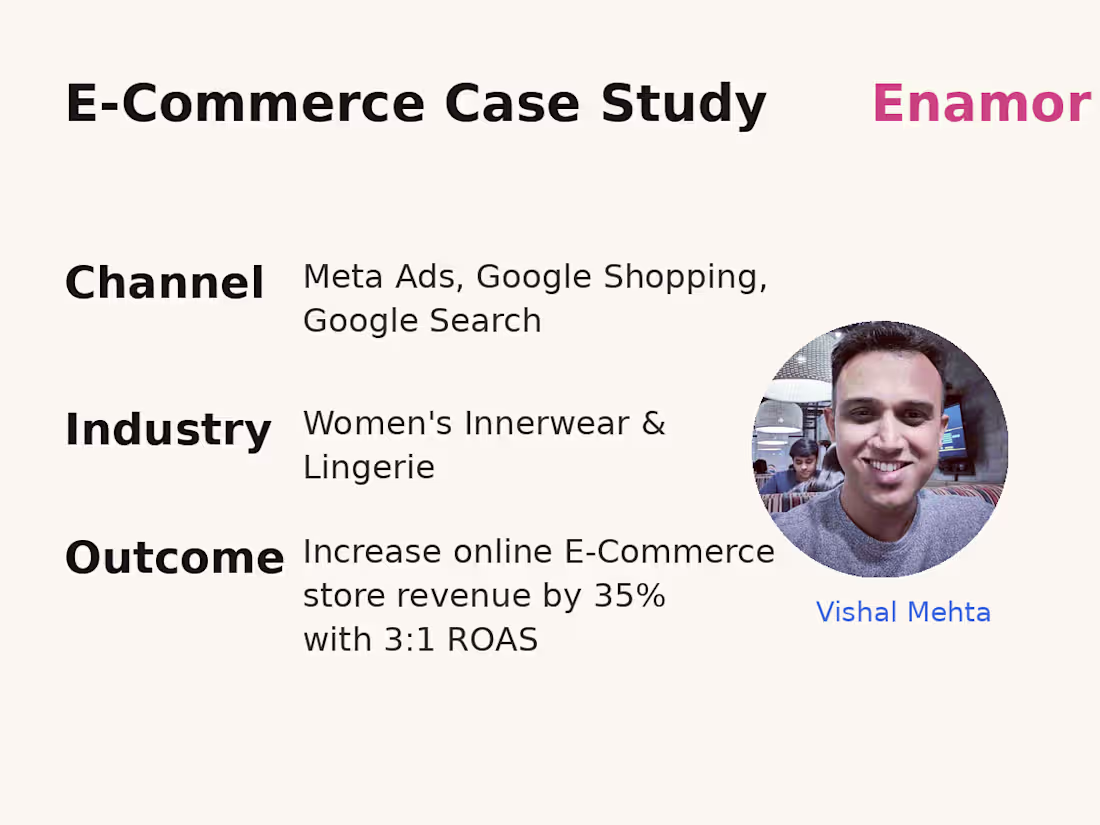 E-Commerce Case Study Enamor

Channel Meta Ads, Google Shopping, Google Search

Industry Women's Innerwear & Lingerie

Outcome Increase online E-Commerce store revenue by 35% with 3:1 ROAS

Vishal Mehta